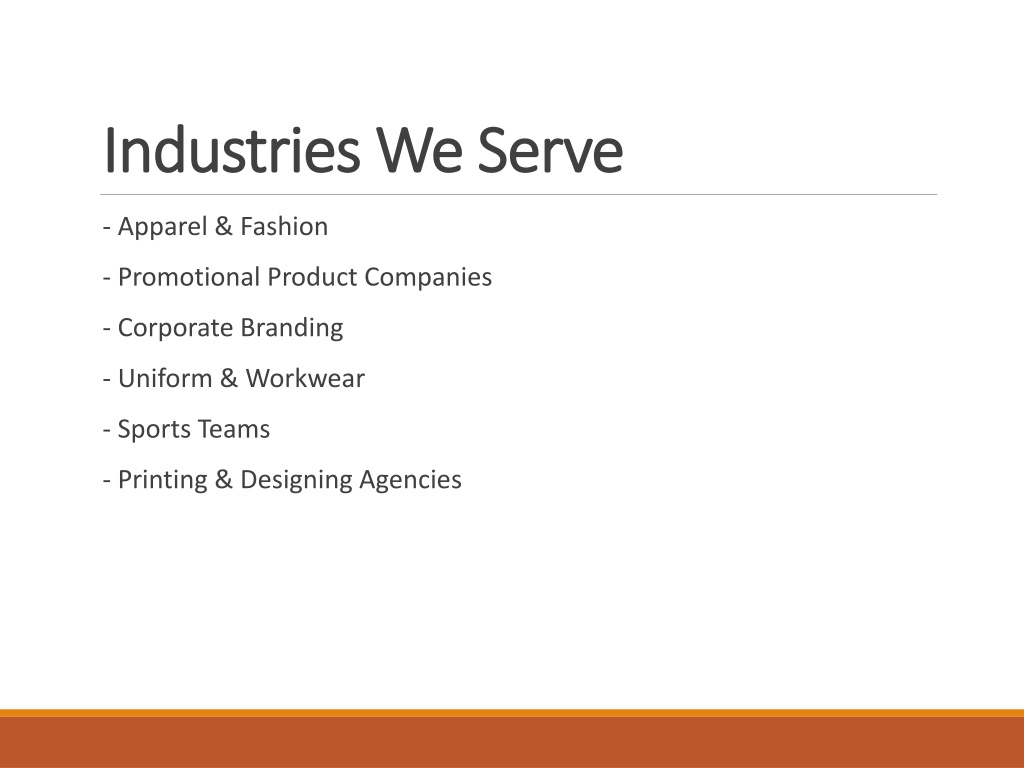 Industries We Serve

- Apparel & Fashion
- Promotional Product Companies
- Corporate Branding
- Uniform & Workwear
- Sports Teams
- Printing & Designing Agencies